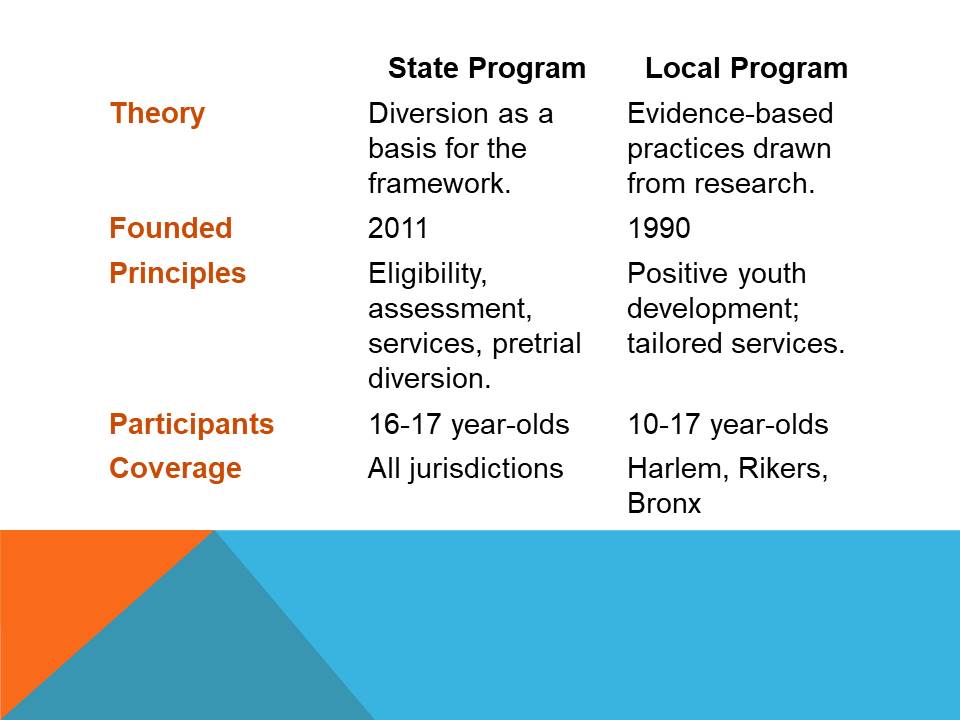 | | State Program | Local Program |
|---|---|---|
| Theory | Diversion as a basis for the framework. | Evidence-based practices drawn from research. |
| Founded | 2011 | 1990 |
| Principles | Eligibility, assessment, services, pretrial diversion. | Positive youth development; tailored services. |
| Participants | 16-17 year-olds | 10-17 year-olds |
| Coverage | All jurisdictions | Harlem, Rikers, Bronx |